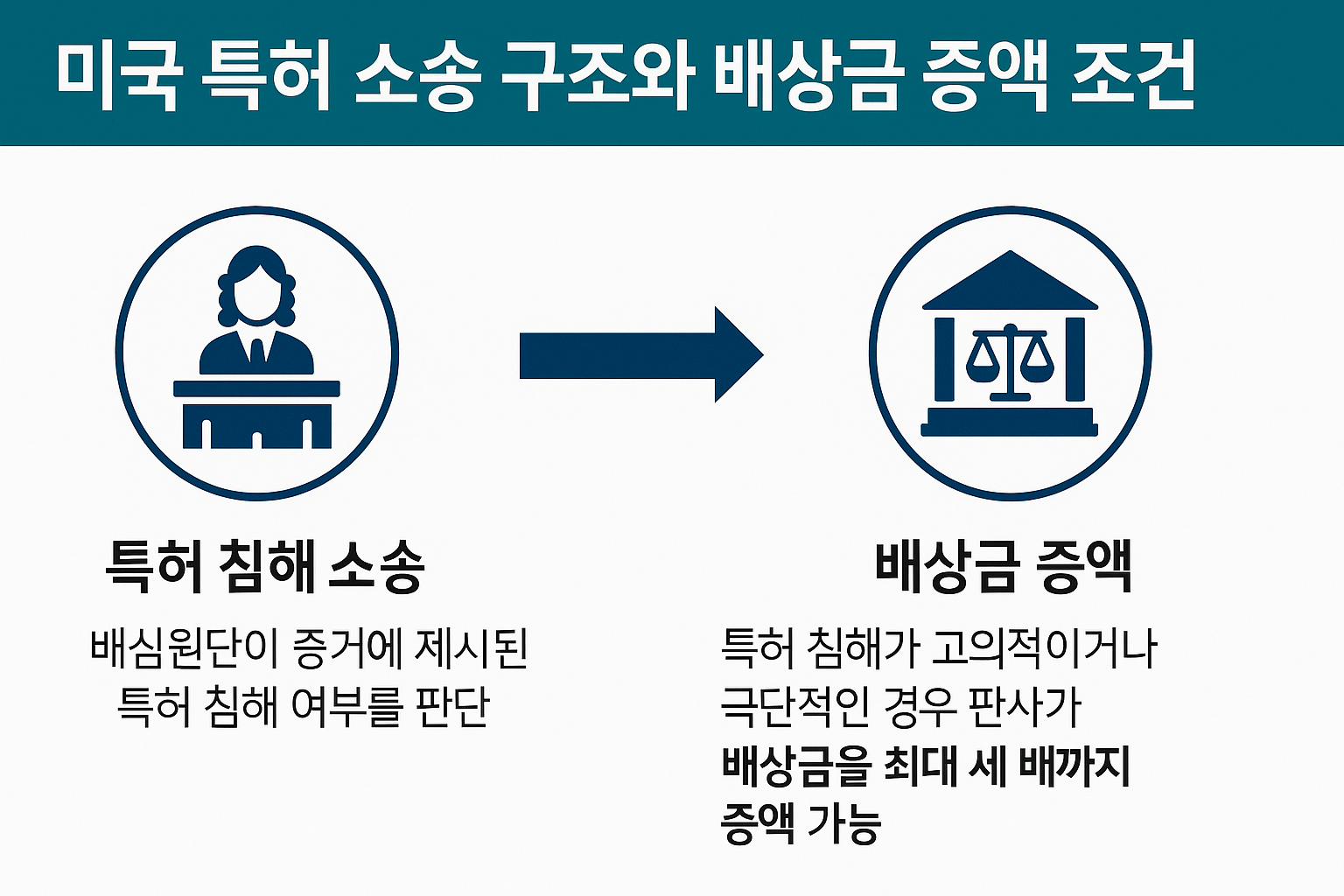 미국 특허 소송 구조와 배상금 증액 조건

특허 침해 소송

배심원단이 증거에 제시된 특허 침해 여부를 판단

배상금 증액

특허 침해가 고의적이거나 극단적인 경우 판사가 배상금을 최대 세 배까지 증액 가능